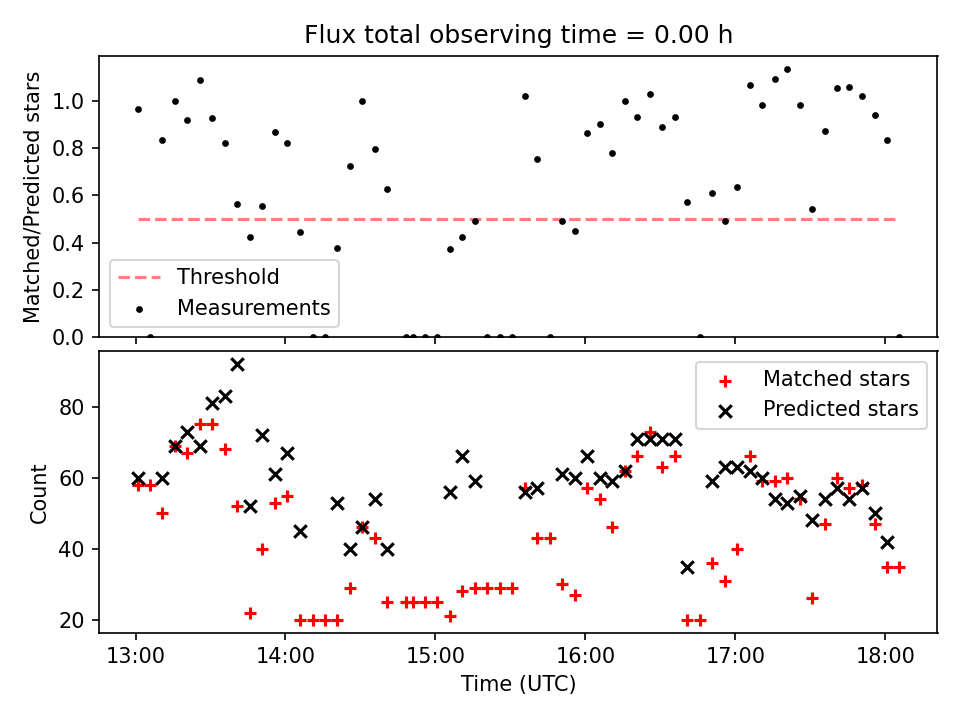 Flux total observing time = 0.00 h

Matched/Predicted stars

1.0
0.8
0.6
0.4
0.2
0.0

Threshold
Measurements

Count

80
60
40
20

Matched stars
Predicted stars

13:00
14:00
15:00
16:00
17:00
18:00

Time (UTC)